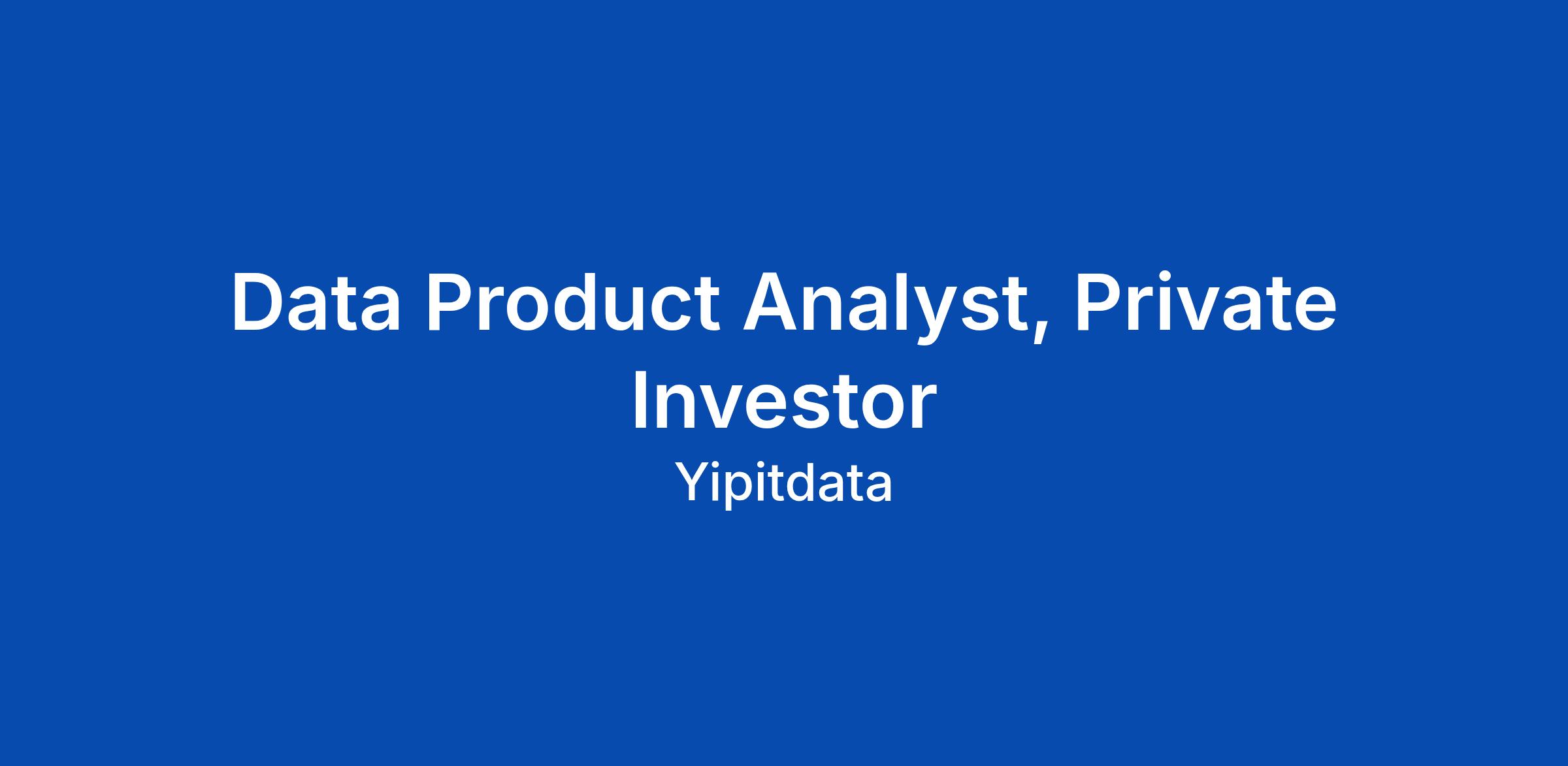 Data Product Analyst, Private Investor

Yipitdata